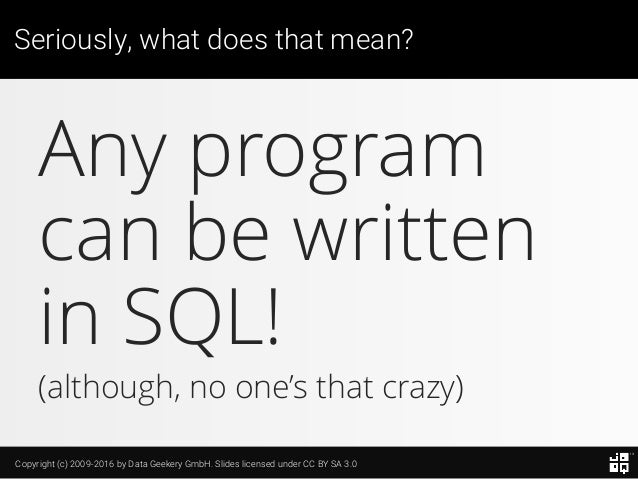 Seriously, what does that mean?

Any program can be written in SQL!

(although, no one's that crazy)

Copyright (c) 2009-2016 by Data Geekery GmbH. Slides licensed under CC BY SA 3.0